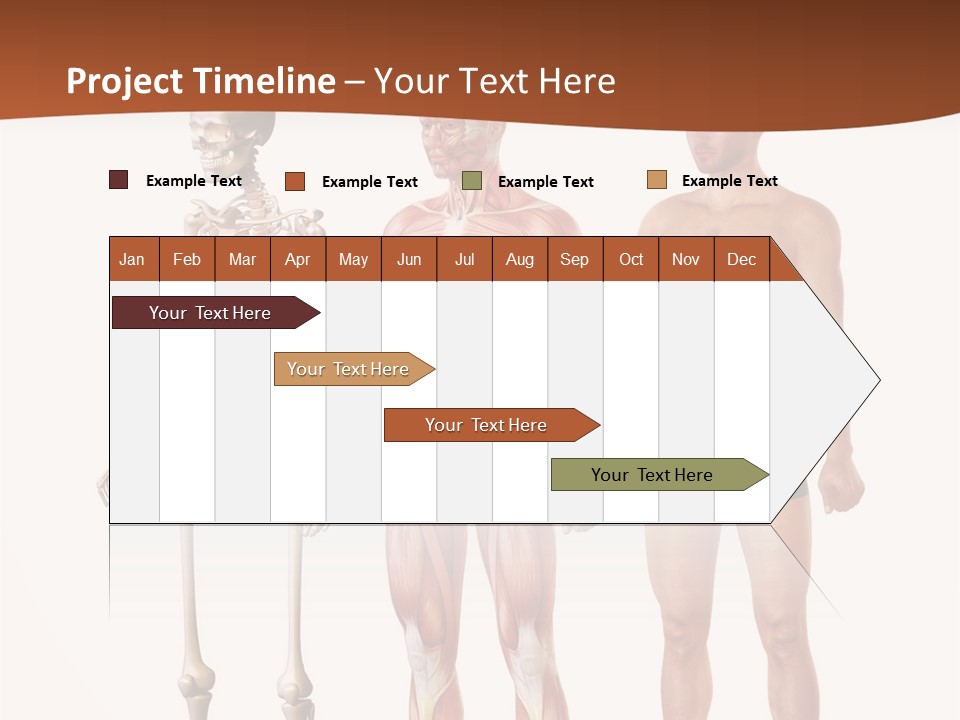 Project Timeline – Your Text Here

Example Text
Example Text
Example Text
Example Text

| Jan | Feb | Mar | Apr | May | Jun | Jul | Aug | Sep | Oct | Nov | Dec |
|---|---|---|---|---|---|---|---|---|---|---|---|

Your Text Here

Your Text Here

Your Text Here

Your Text Here